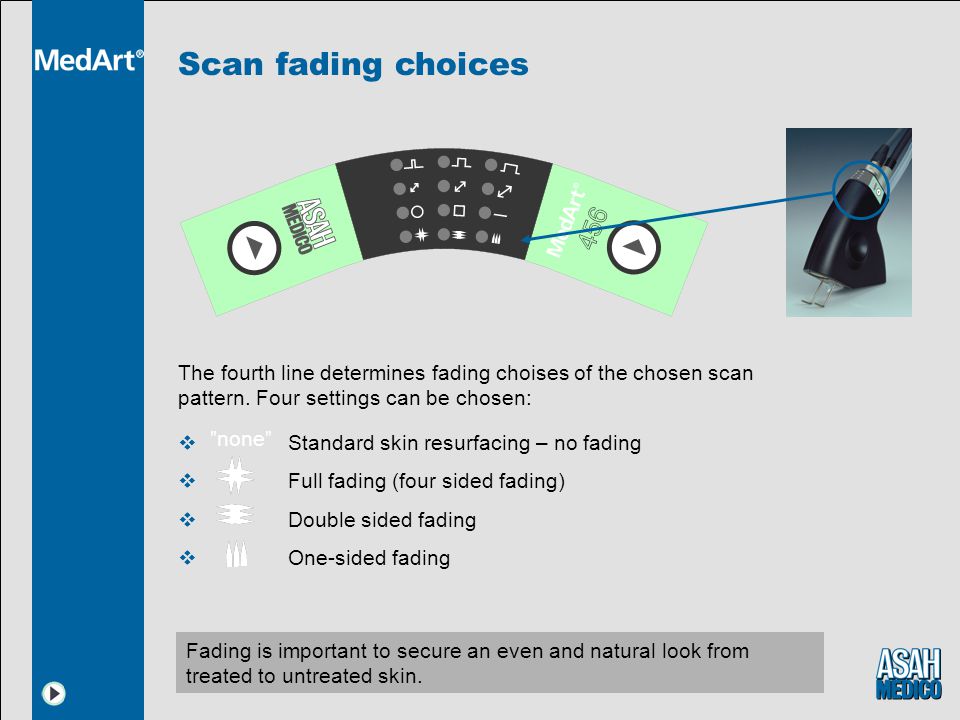 MedArt®

Scan fading choices

ASAH MEDICO

MedArt® 456

The fourth line determines fading choises of the chosen scan pattern. Four settings can be chosen:

❖ "none" Standard skin resurfacing – no fading

❖ Full fading (four sided fading)

❖ Double sided fading

❖ One-sided fading

Fading is important to secure an even and natural look from treated to untreated skin.

ASAH MEDICO